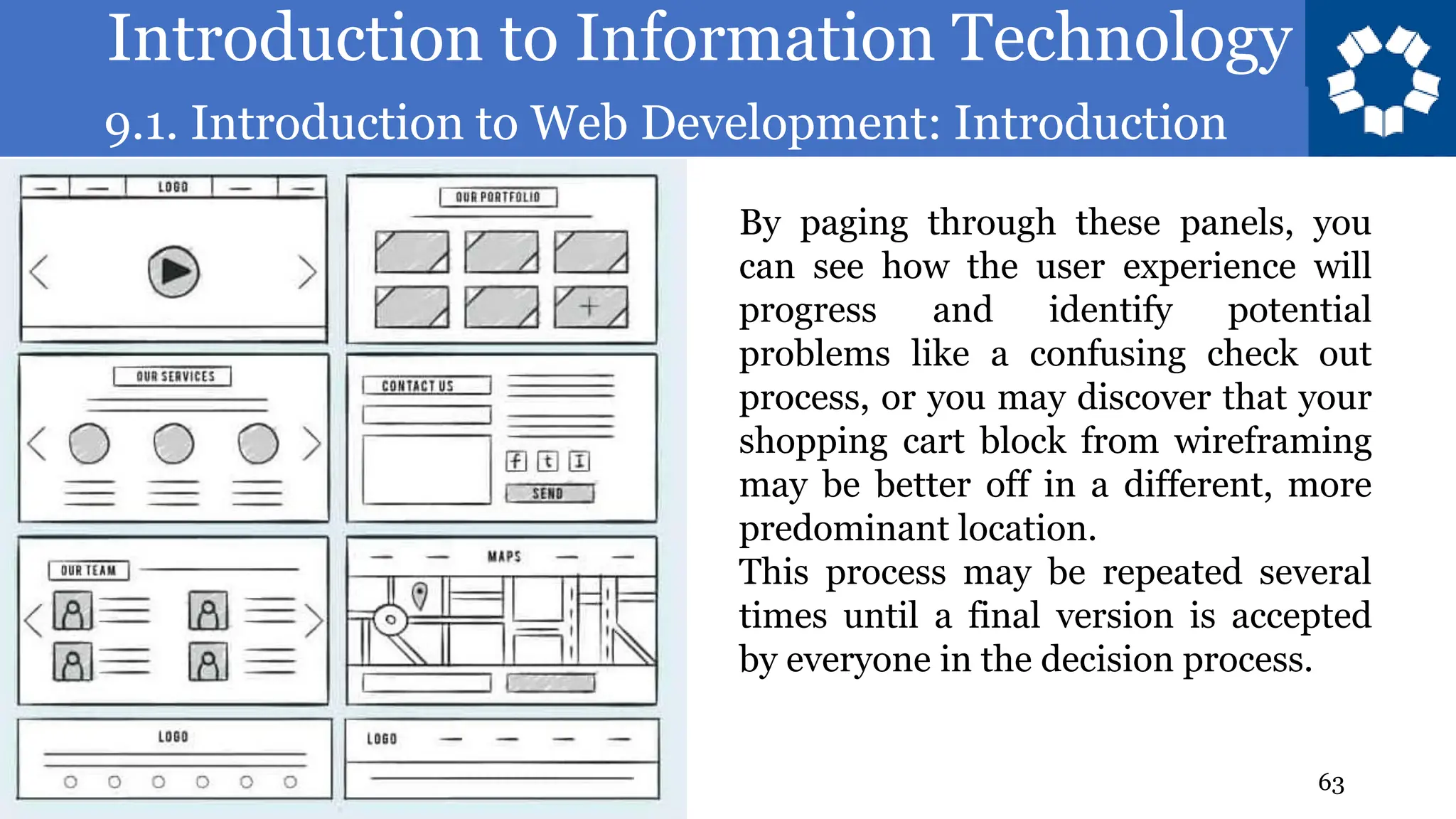 Introduction to Information Technology
9.1. Introduction to Web Development: Introduction

LOGO

OUR PORTFOLIO

OUR SERVICES

CONTACT US

f t I

SEND

OUR TEAM

MAPS

LOGO

LOGO

By paging through these panels, you can see how the user experience will progress and identify potential problems like a confusing check out process, or you may discover that your shopping cart block from wireframing may be better off in a different, more predominant location.
This process may be repeated several times until a final version is accepted by everyone in the decision process.

63